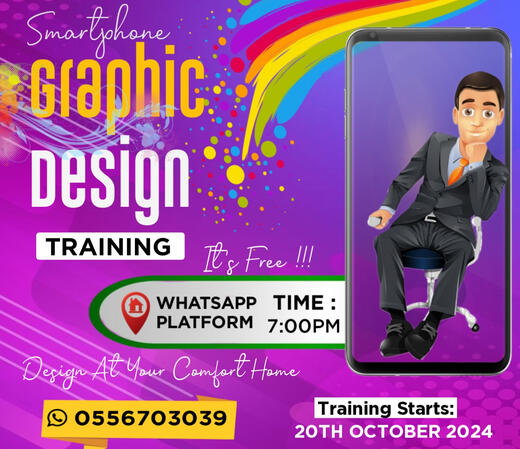 Smartphone
Graphic
Design
TRAINING

It's Free !!!

WHATSAPP PLATFORM
TIME : 7:00PM

Design At Your Comfort Home

0556703039

Training Starts:
20TH OCTOBER 2024